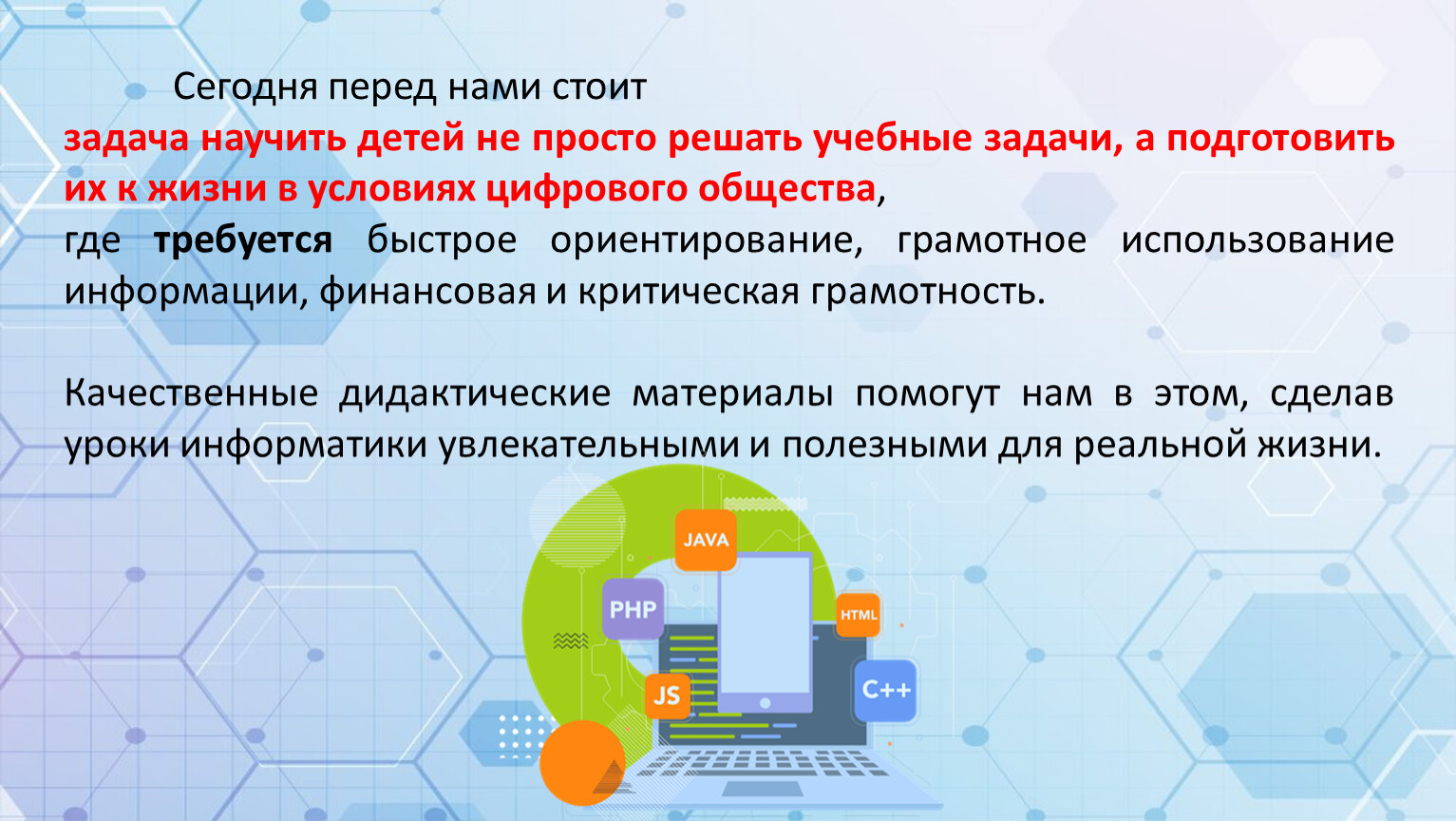 Сегодня перед нами стоит
задача научить детей не просто решать учебные задачи, а подготовить их к жизни в условиях цифрового общества,
где требуется быстрое ориентирование, грамотное использование информации, финансовая и критическая грамотность.

Качественные дидактические материалы помогут нам в этом, сделав уроки информатики увлекательными и полезными для реальной жизни.

JAVA
PHP
HTML
JS
C++